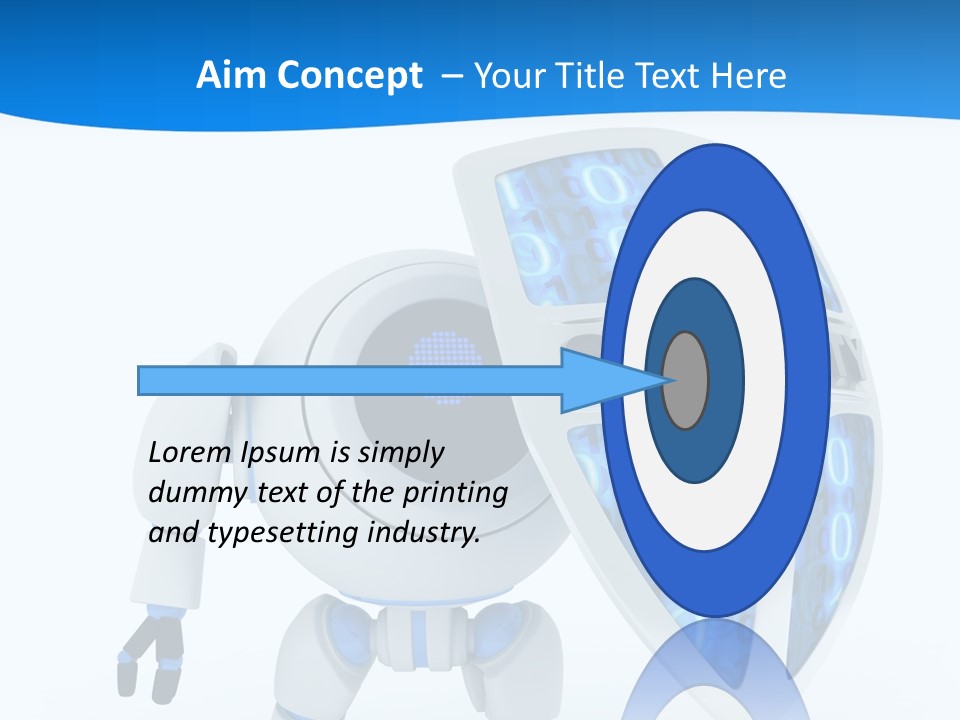 Aim Concept – Your Title Text Here

Lorem Ipsum is simply dummy text of the printing and typesetting industry.